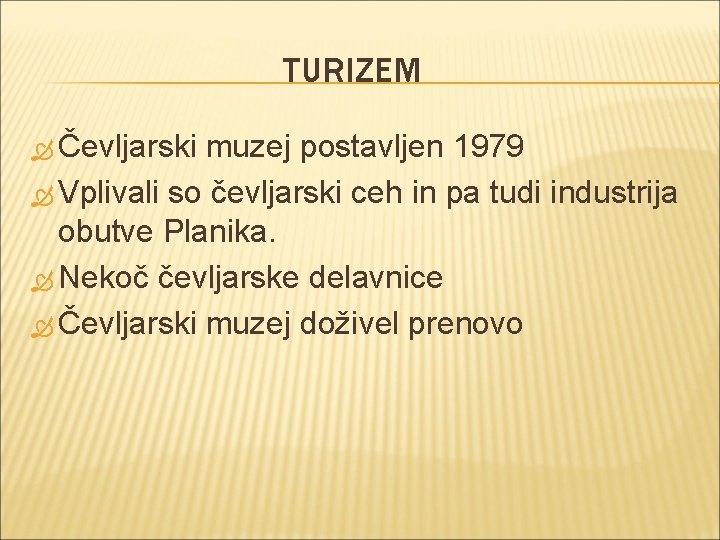 TURIZEM

Čevljarski muzej postavljen 1979

Vplivali so čevljarski ceh in pa tudi industrija obutve Planika.

Nekoč čevljarske delavnice

Čevljarski muzej doživel prenovo